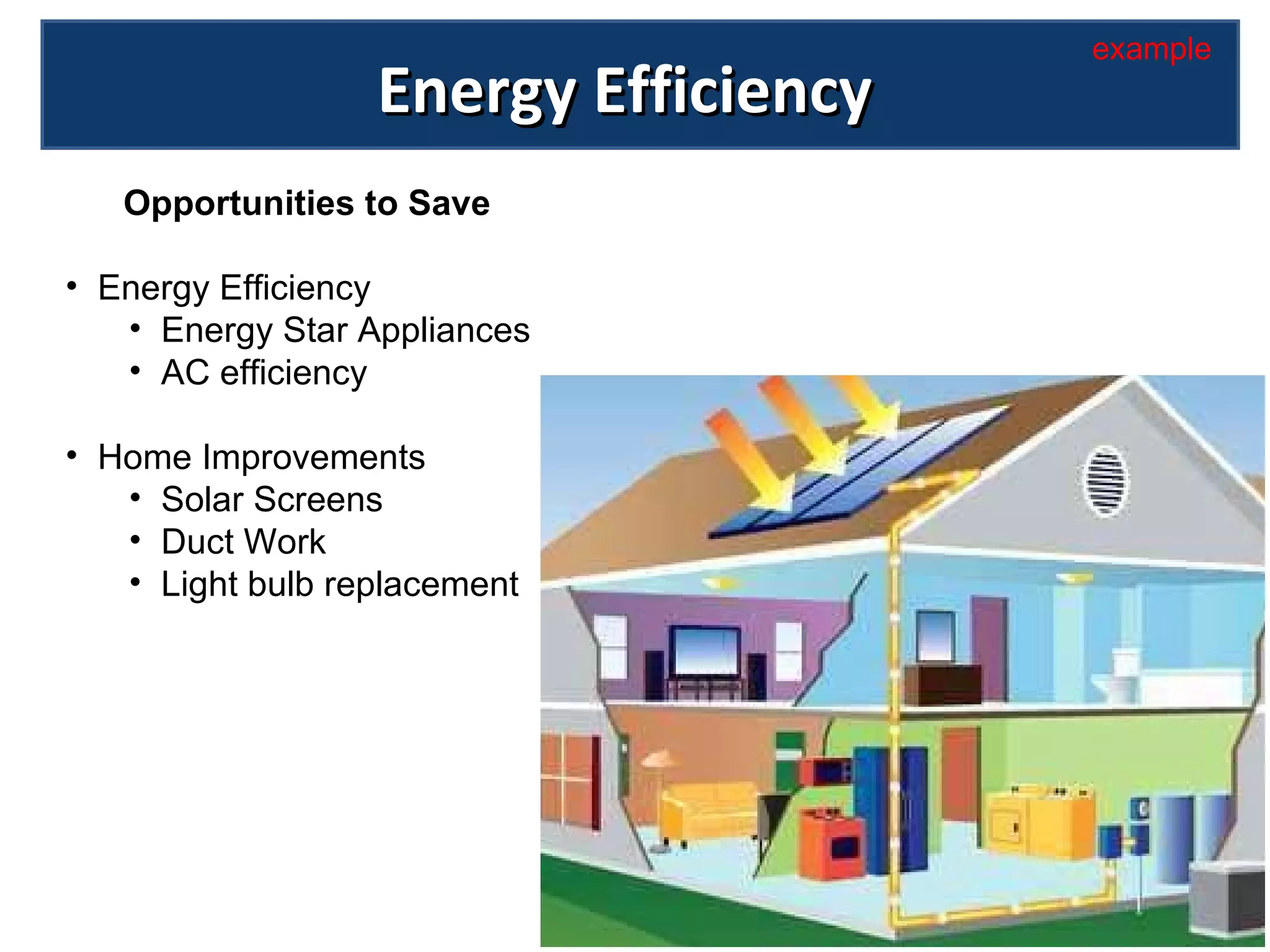 example

Energy Efficiency

Opportunities to Save

• Energy Efficiency
  • Energy Star Appliances
  • AC efficiency

• Home Improvements
  • Solar Screens
  • Duct Work
  • Light bulb replacement